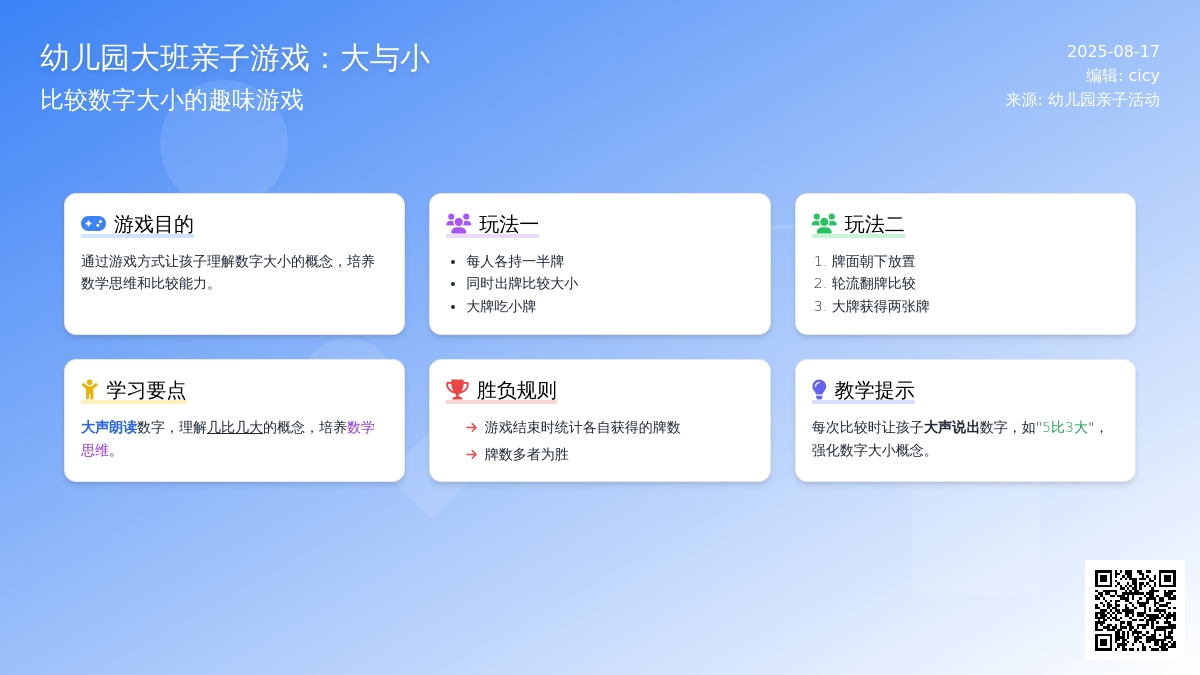 幼儿园大班亲子游戏：大与小
比较数字大小的趣味游戏

2025-08-17
编辑: cicy
来源: 幼儿园亲子活动

游戏目的

通过游戏方式让孩子理解数字大小的概念，培养数学思维和比较能力。

玩法一

- 每人各持一半牌
- 同时出牌比较大小
- 大牌吃小牌

玩法二

1. 牌面朝下放置
2. 轮流翻牌比较
3. 大牌获得两张牌

学习要点

大声朗读数字，理解几比几大的概念，培养数学思维。

胜负规则

→ 游戏结束时统计各自获得的牌数
→ 牌数多者为胜

教学提示

每次比较时让孩子大声说出数字，如"5比3大"，强化数字大小概念。